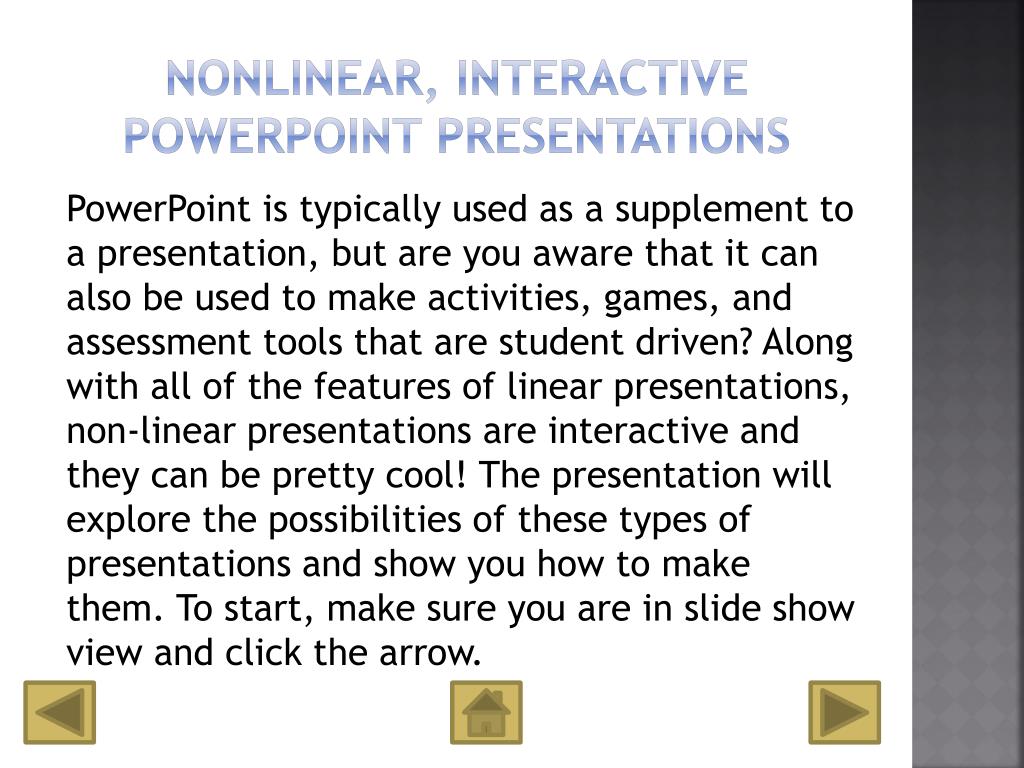 NONLINEAR, INTERACTIVE POWERPOINT PRESENTATIONS

PowerPoint is typically used as a supplement to a presentation, but are you aware that it can also be used to make activities, games, and assessment tools that are student driven? Along with all of the features of linear presentations, non-linear presentations are interactive and they can be pretty cool! The presentation will explore the possibilities of these types of presentations and show you how to make them. To start, make sure you are in slide show view and click the arrow.